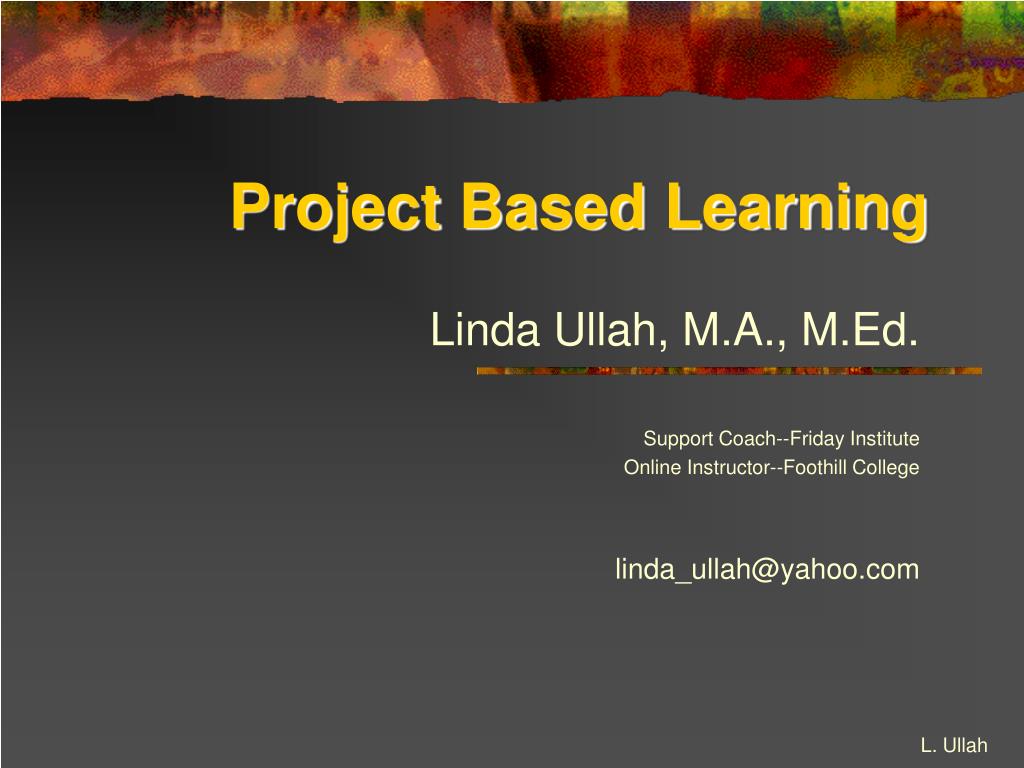 Project Based Learning

Linda Ullah, M.A., M.Ed.

Support Coach--Friday Institute
Online Instructor--Foothill College

linda_ullah@yahoo.com

L. Ullah